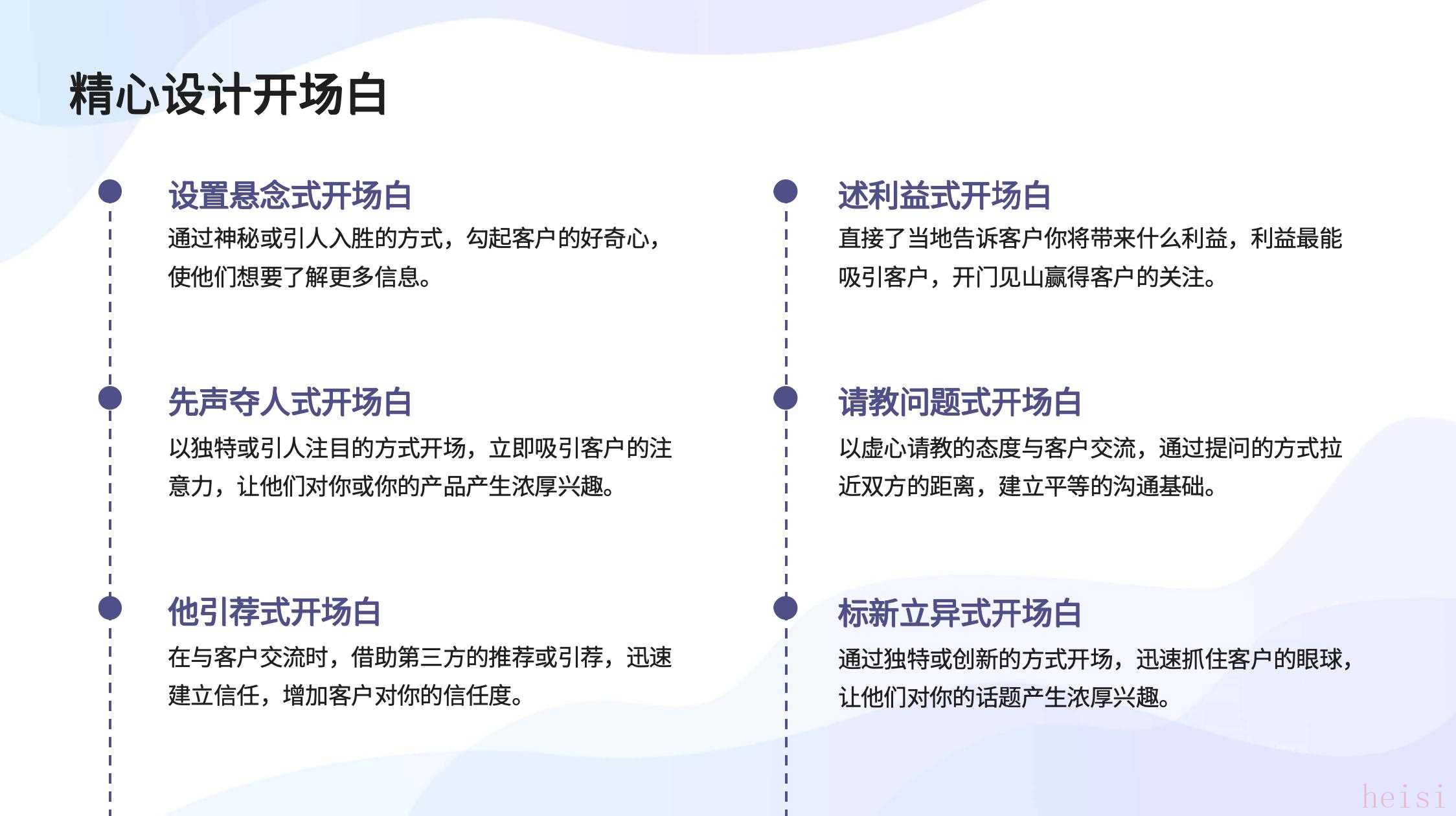 精心设计开场白

设置悬念式开场白

通过神秘或引人入胜的方式，勾起客户的好奇心，使他们想要了解更多信息。

先声夺人式开场白

以独特或引人注目的方式开场，立即吸引客户的注意力，让他们对你或你的产品产生浓厚兴趣。

他引荐式开场白

在与客户交流时，借助第三方的推荐或引荐，迅速建立信任，增加客户对你的信任度。

述利益式开场白

直接了当地告诉客户你将带来什么利益，利益最能吸引客户，开门见山赢得客户的关注。

请教问题式开场白

以虚心请教的态度与客户交流，通过提问的方式拉近双方的距离，建立平等的沟通基础。

标新立异式开场白

通过独特或创新的方式开场，迅速抓住客户的眼球，让他们对你的话题产生浓厚兴趣。

heisi